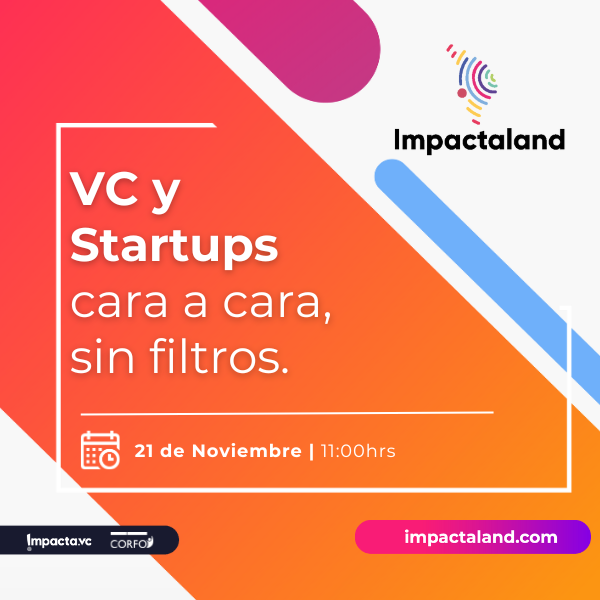 Impactaland

VC y Startups cara a cara, sin filtros.

21 de Noviembre | 11:00hrs

Impacta.vc CORFO

impactaland.com